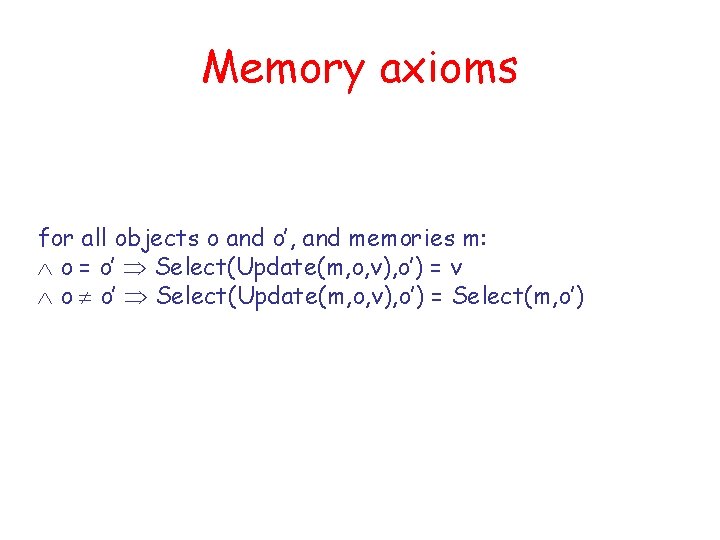 Memory axioms

for all objects o and o', and memories m:
$\wedge$ o = o' $\Rightarrow$ Select(Update(m,o,v),o') = v
$\wedge$ o $\neq$ o' $\Rightarrow$ Select(Update(m,o,v),o') = Select(m,o')